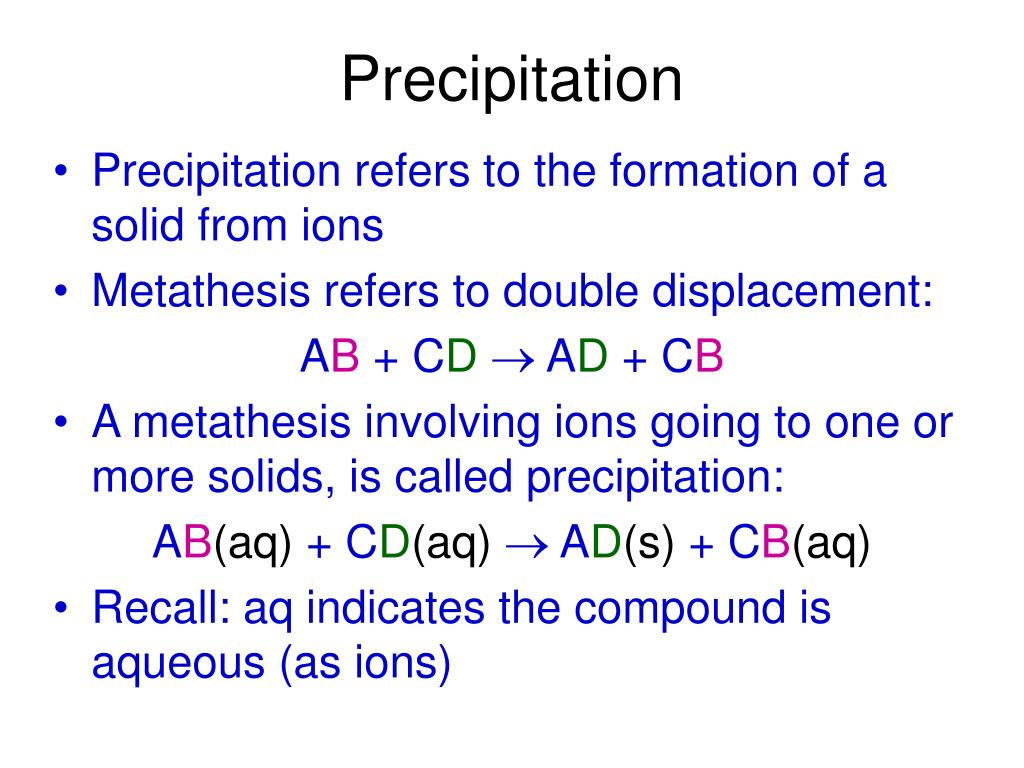 Precipitation

• Precipitation refers to the formation of a solid from ions

• Metathesis refers to double displacement:

$AB + CD \rightarrow AD + CB$

• A metathesis involving ions going to one or more solids, is called precipitation:

$AB(aq) + CD(aq) \rightarrow AD(s) + CB(aq)$

• Recall: aq indicates the compound is aqueous (as ions)